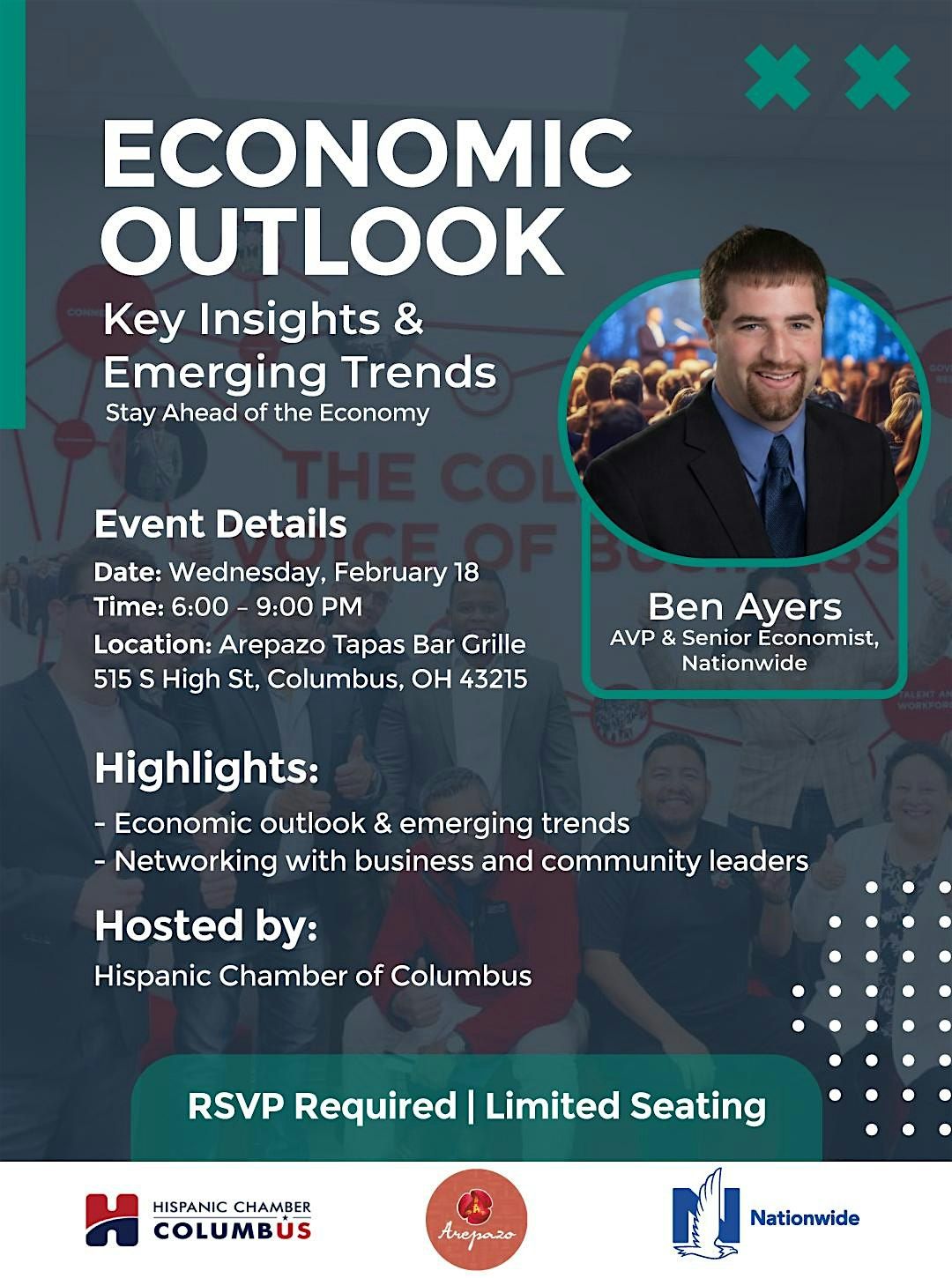 ECONOMIC OUTLOOK

Key Insights & Emerging Trends

Stay Ahead of the Economy

Event Details

Date: Wednesday, February 18

Time: 6:00 – 9:00 PM

Location: Arepazo Tapas Bar Grille 515 S High St, Columbus, OH 43215

Ben Ayers

AVP & Senior Economist, Nationwide

Highlights:

- Economic outlook & emerging trends
- Networking with business and community leaders

Hosted by:

Hispanic Chamber of Columbus

RSVP Required | Limited Seating

HISPANIC CHAMBER COLUMBUS

Arepazo

Nationwide